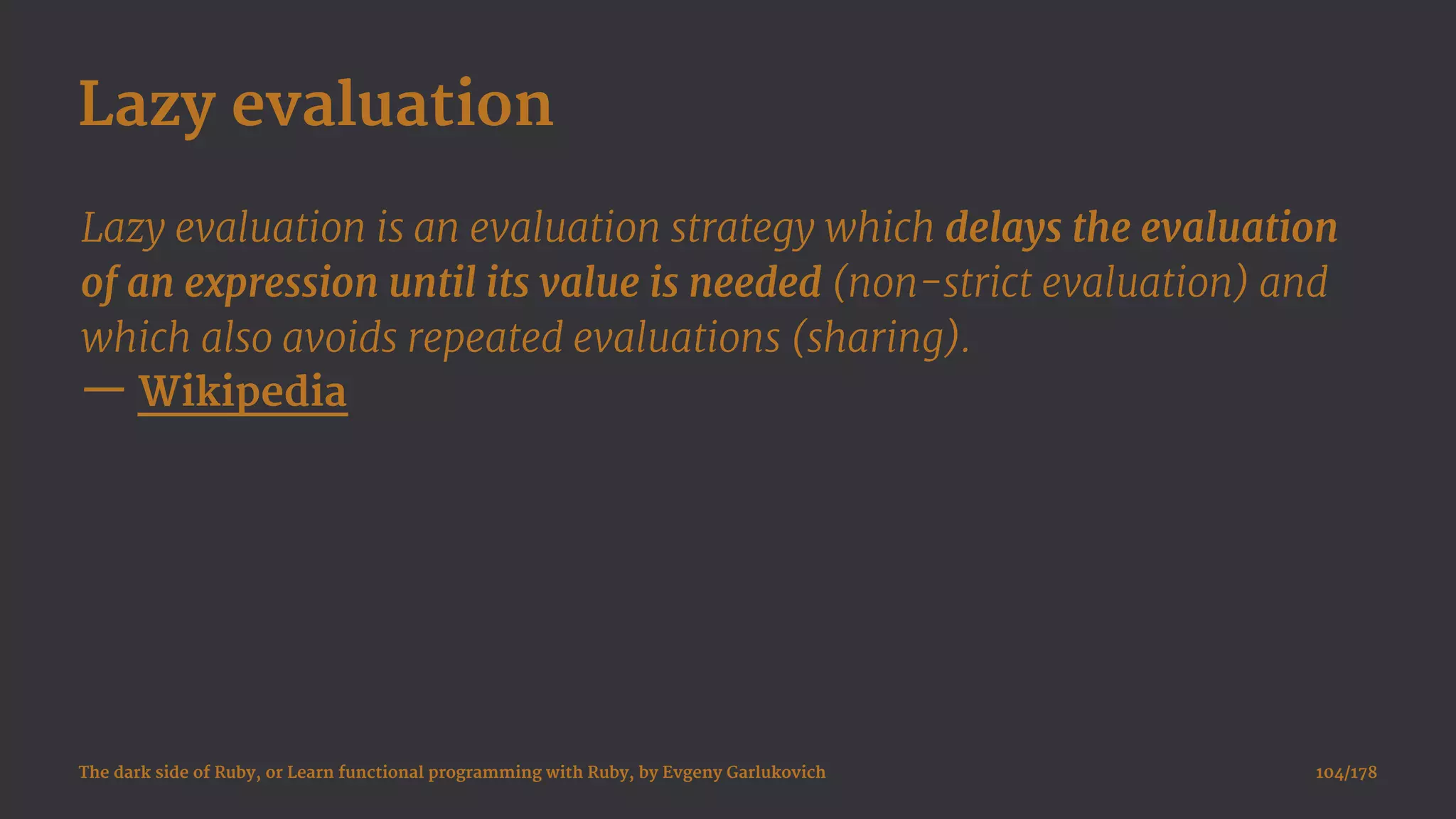 Lazy evaluation

Lazy evaluation is an evaluation strategy which delays the evaluation of an expression until its value is needed (non-strict evaluation) and which also avoids repeated evaluations (sharing).
— Wikipedia

The dark side of Ruby, or Learn functional programming with Ruby, by Evgeny Garlukovich

104/178